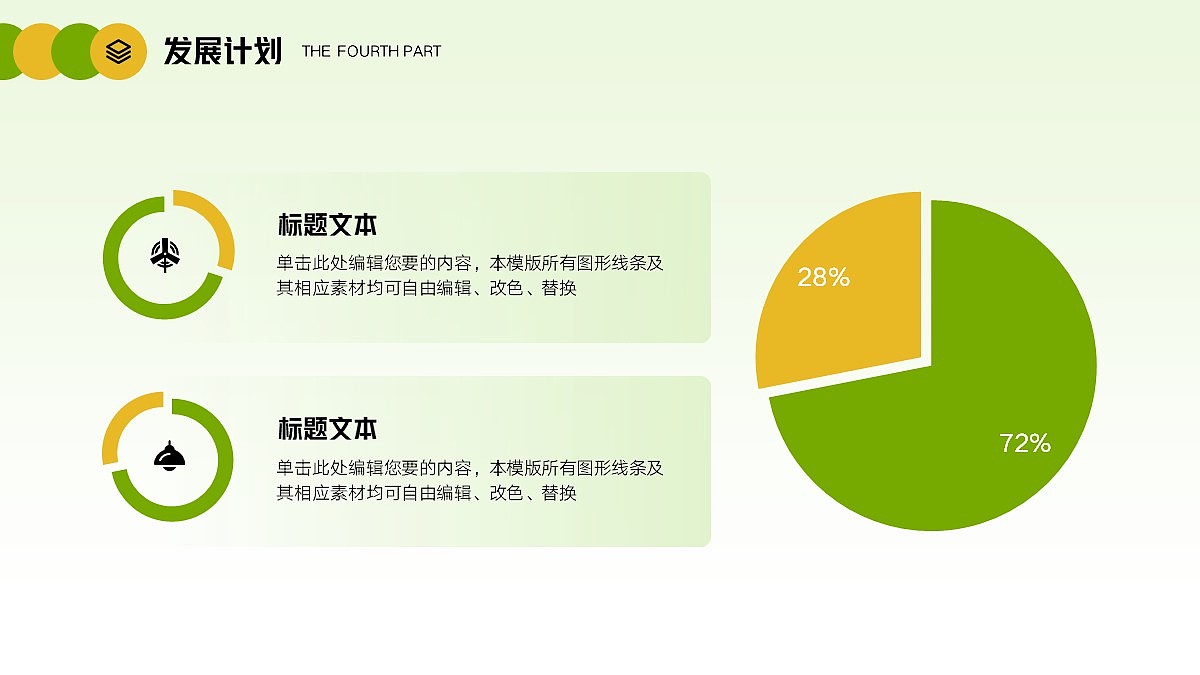 发展计划 THE FOURTH PART

标题文本

单击此处编辑您要的内容，本模版所有图形线条及其相应素材均可自由编辑、改色、替换

标题文本

单击此处编辑您要的内容，本模版所有图形线条及其相应素材均可自由编辑、改色、替换

28%

72%